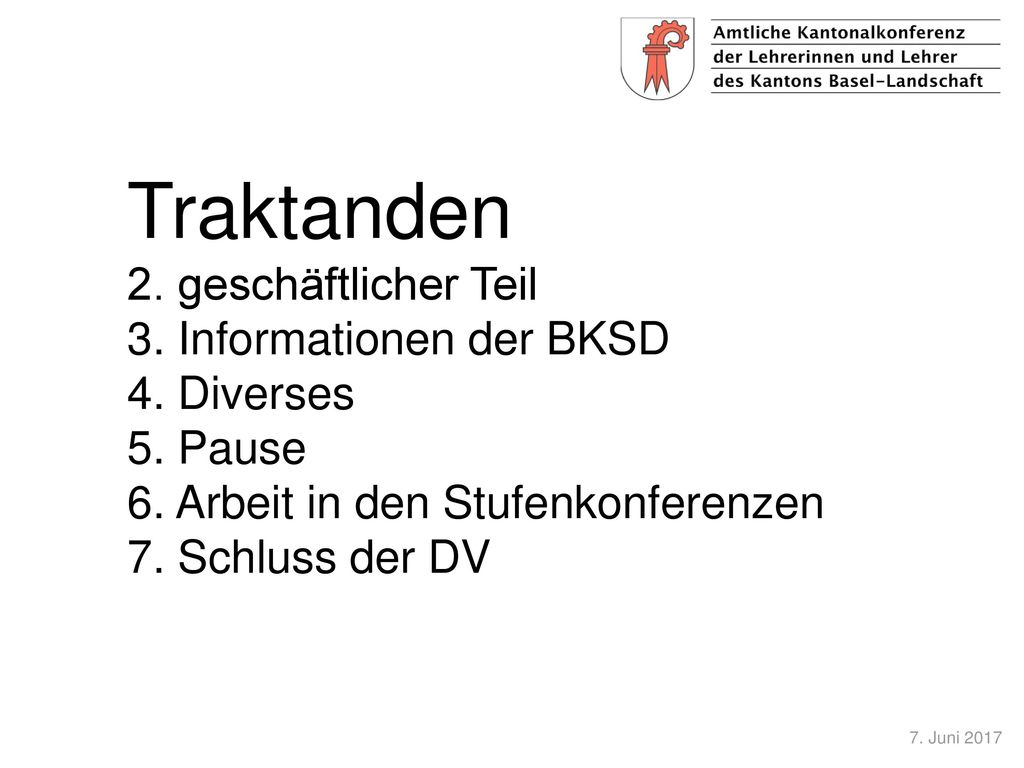 Amtliche Kantonalkonferenz
der Lehrerinnen und Lehrer
des Kantons Basel-Landschaft

Traktanden
2. geschäftlicher Teil
3. Informationen der BKSD
4. Diverses
5. Pause
6. Arbeit in den Stufenkonferenzen
7. Schluss der DV

7. Juni 2017